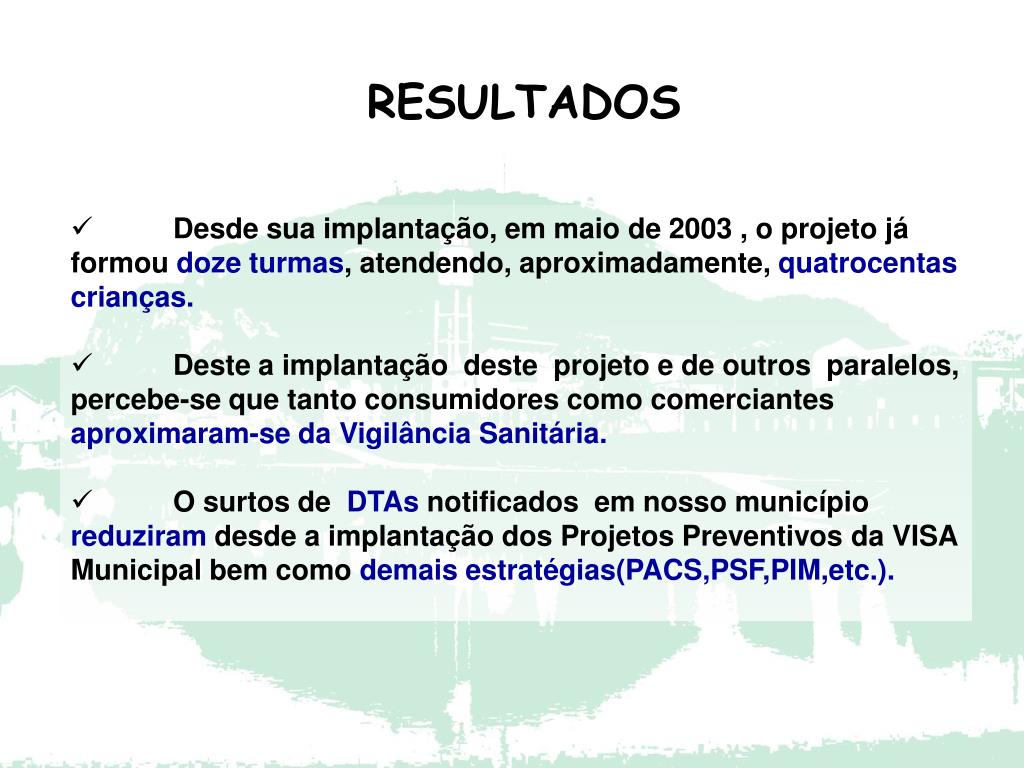 RESULTADOS

✓ Desde sua implantação, em maio de 2003 , o projeto já formou doze turmas, atendendo, aproximadamente, quatrocentas crianças.

✓ Deste a implantação deste projeto e de outros paralelos, percebe-se que tanto consumidores como comerciantes aproximaram-se da Vigilância Sanitária.

✓ O surtos de DTAs notificados em nosso município reduziram desde a implantação dos Projetos Preventivos da VISA Municipal bem como demais estratégias(PACS,PSF,PIM,etc.).